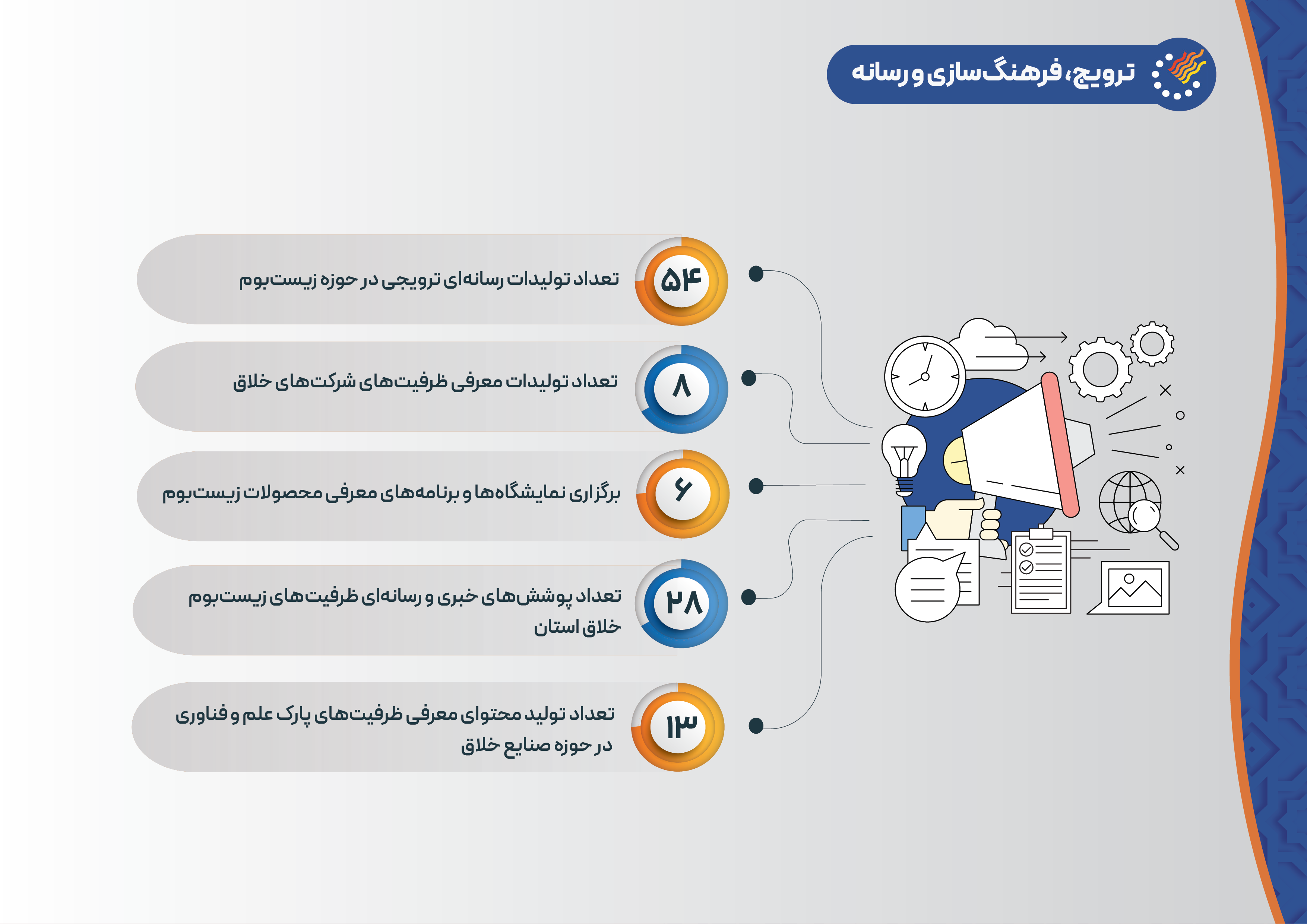 ترویج، فرهنگ‌سازی و رسانه

۵۴
تعداد تولیدات رسانه‌ای ترویجی در حوزه زیست‌بوم

۸
تعداد تولیدات معرفی ظرفیت‌های شرکت‌های خلاق

۶
برگزاری نمایشگاه‌ها و برنامه‌های معرفی محصولات زیست‌بوم

۲۸
تعداد پوشش‌های خبری و رسانه‌ای ظرفیت‌های زیست‌بوم خلاق استان

۱۳
تعداد تولید محتوای معرفی ظرفیت‌های پارک علم و فناوری در حوزه صنایع خلاق